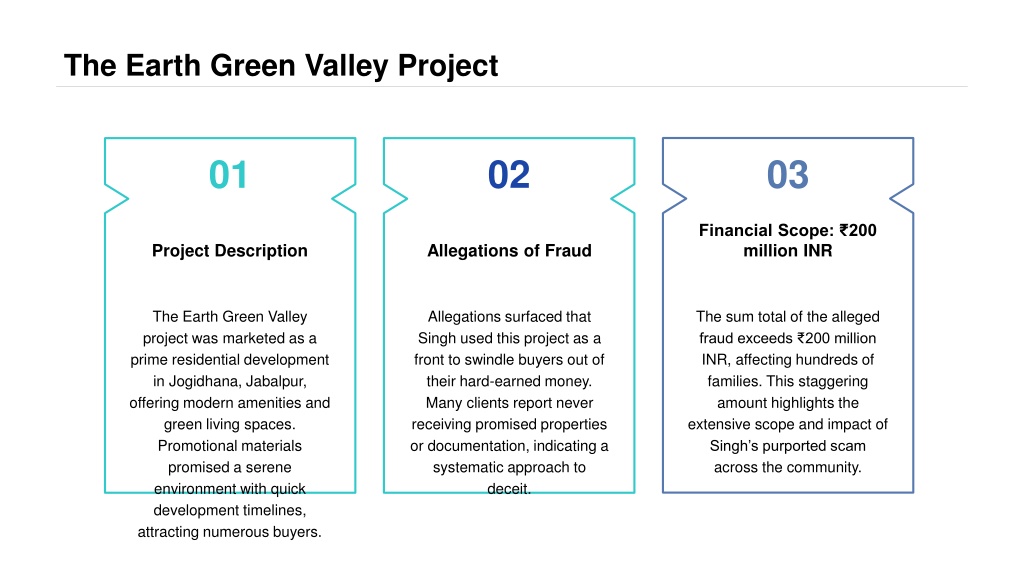 The Earth Green Valley Project

01

Project Description

The Earth Green Valley project was marketed as a prime residential development in Jogidhana, Jabalpur, offering modern amenities and green living spaces. Promotional materials promised a serene environment with quick development timelines, attracting numerous buyers.

02

Allegations of Fraud

Allegations surfaced that Singh used this project as a front to swindle buyers out of their hard-earned money. Many clients report never receiving promised properties or documentation, indicating a systematic approach to deceit.

03

Financial Scope: ₹200 million INR

The sum total of the alleged fraud exceeds ₹200 million INR, affecting hundreds of families. This staggering amount highlights the extensive scope and impact of Singh's purported scam across the community.